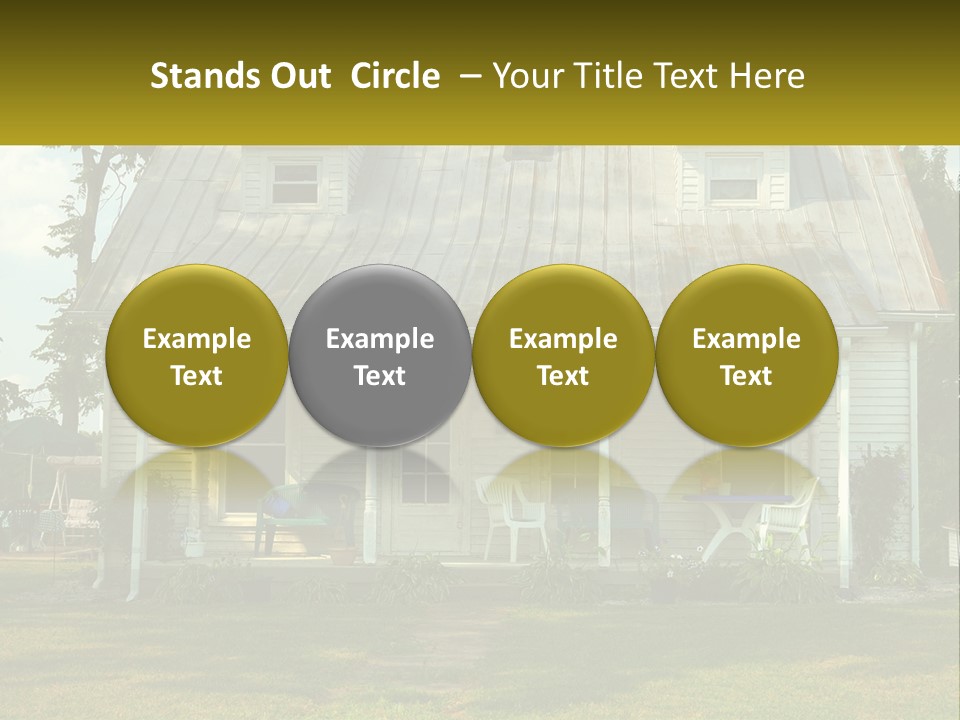 Stands Out Circle – Your Title Text Here

Example Text

Example Text

Example Text

Example Text